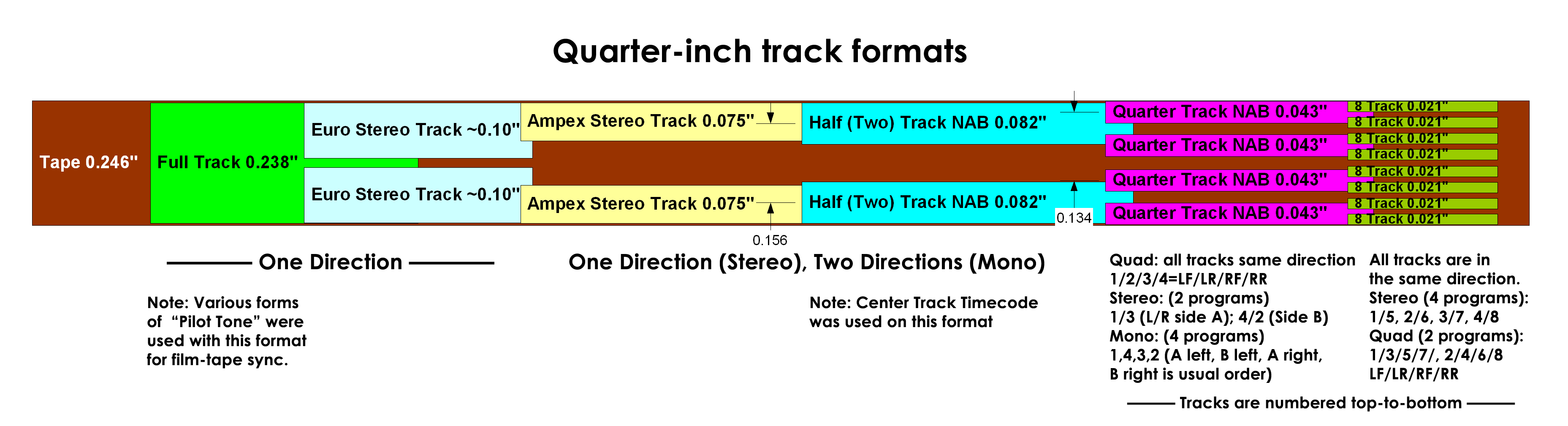 Quarter-inch track formats

Tape 0.246"

Full Track 0.238"

Euro Stereo Track ~0.10"

Euro Stereo Track ~0.10"

Ampex Stereo Track 0.075"

Ampex Stereo Track 0.075"

0.156

Half (Two) Track NAB 0.082"

Half (Two) Track NAB 0.082"

0.134

Quarter Track NAB 0.043"

Quarter Track NAB 0.043"

Quarter Track NAB 0.043"

Quarter Track NAB 0.043"

8 Track 0.021"

8 Track 0.021"

8 Track 0.021"

8 Track 0.021"

8 Track 0.021"

8 Track 0.021"

8 Track 0.021"

8 Track 0.021"

One Direction

Note: Various forms of "Pilot Tone" were used with this format for film-tape sync.

One Direction (Stereo), Two Directions (Mono)

Note: Center Track Timecode was used on this format

Quad: all tracks same direction
1/2/3/4=LF/LR/RF/RR
Stereo: (2 programs)
1/3 (L/R side A); 4/2 (Side B)
Mono: (4 programs)
1,4,3,2 (A left, B left, A right, B right is usual order)

All tracks are in the same direction.
Stereo (4 programs):
1/5, 2/6, 3/7, 4/8
Quad (2 programs):
1/3/5/7/, 2/4/6/8
LF/LR/RF/RR

Tracks are numbered top-to-bottom